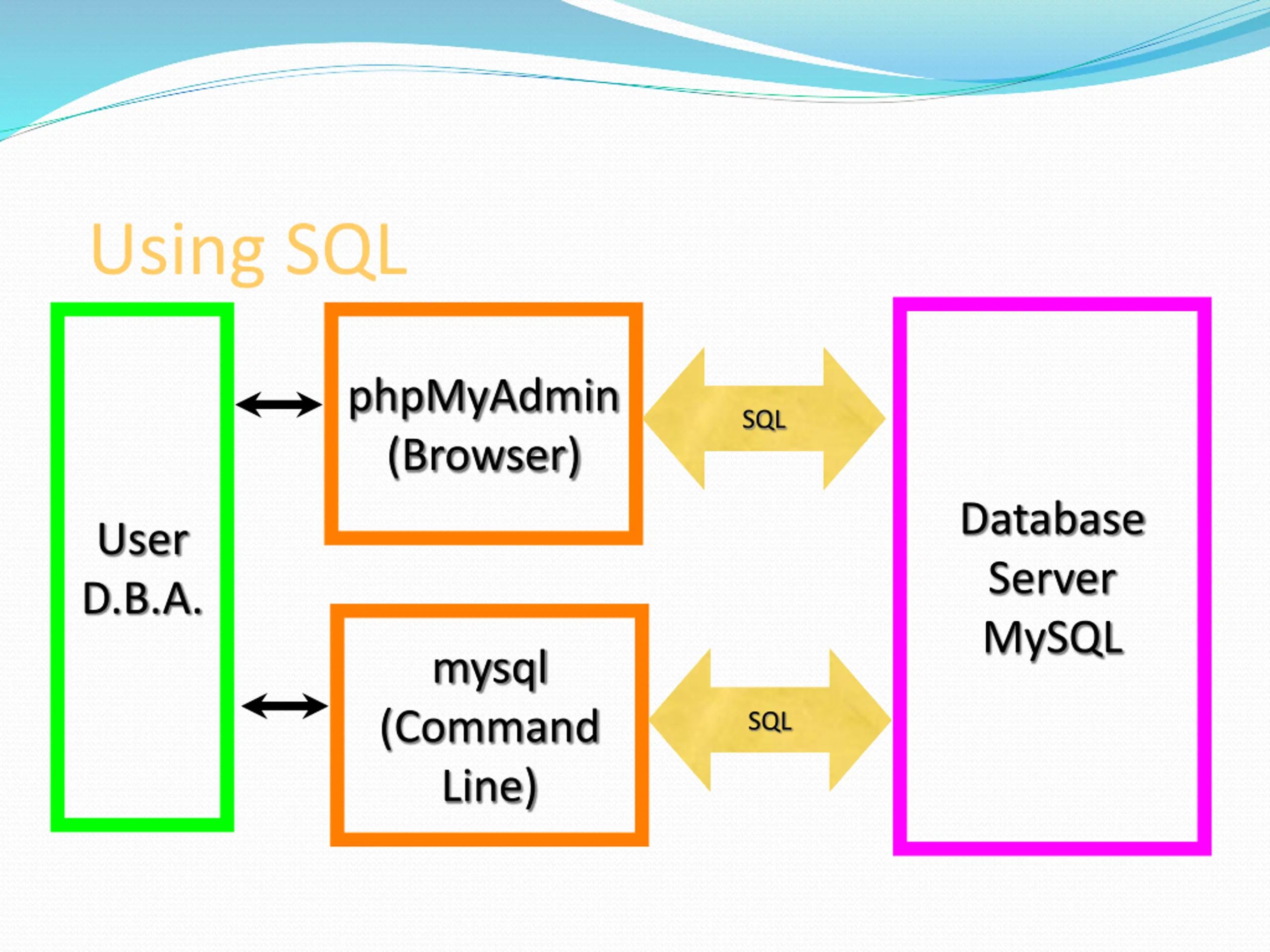 Using SQL

User
D.B.A.

phpMyAdmin
(Browser)

SQL

mysql
(Command
Line)

SQL

Database
Server
MySQL